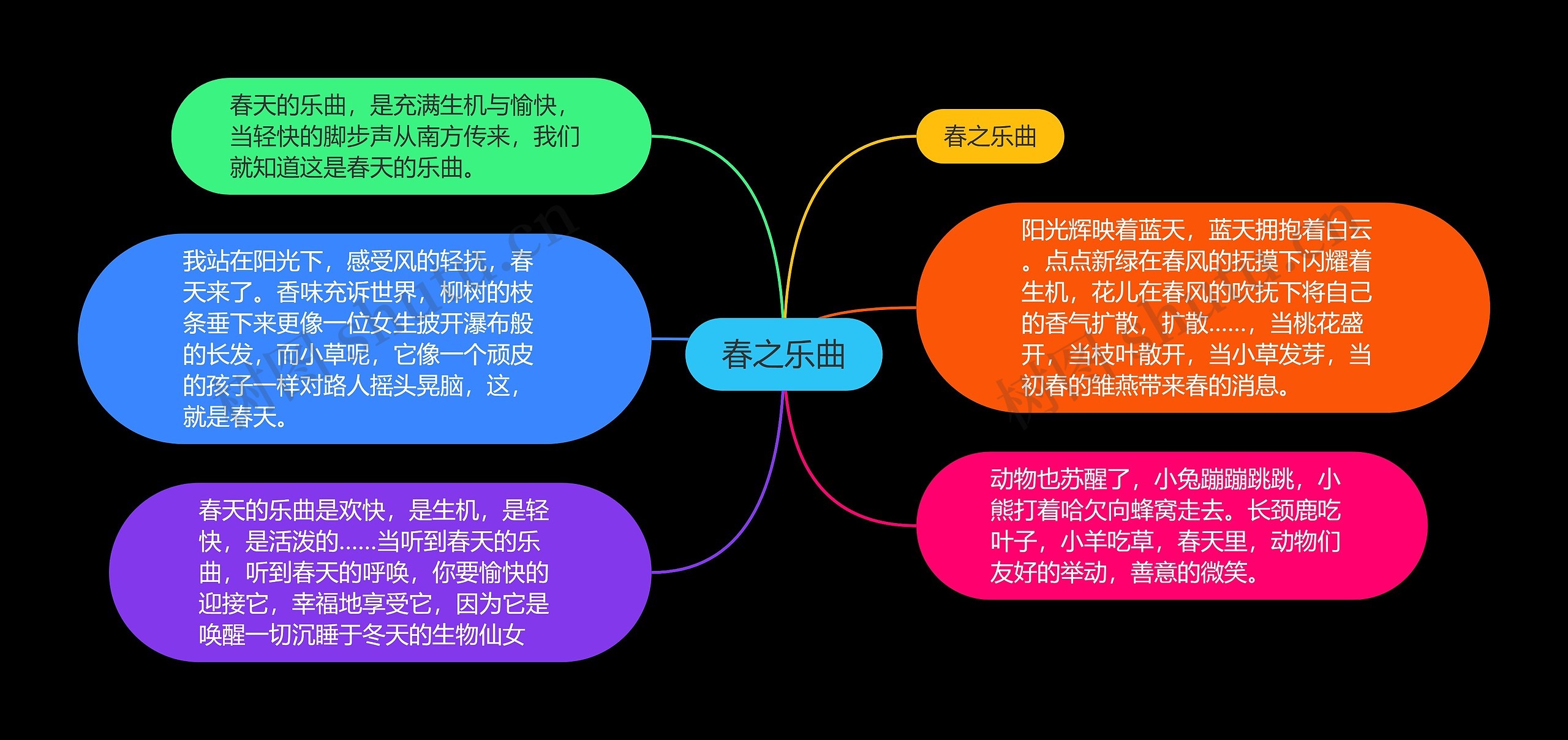 春之乐曲

春天的乐曲，是充满生机与愉快，当轻快的脚步声从南方传来，我们就知道这是春天的乐曲。

我站在阳光下，感受风的轻抚，春天来了。香味充诉世界，柳树的枝条垂下来更像一位女生披开瀑布般的长发，而小草呢，它像一个顽皮的孩子一样对路人摇头晃脑，这，就是春天。

春天的乐曲是欢快，是生机，是轻快，是活泼的……当听到春天的乐曲，听到春天的呼唤，你要愉快的迎接它，幸福地享受它，因为它是唤醒一切沉睡于冬天的生物仙女

春之乐曲

阳光辉映着蓝天，蓝天拥抱着白云。点点新绿在春风的抚摸下闪耀着生机，花儿在春风的吹抚下将自己的香气扩散，扩散……，当桃花盛开，当枝叶散开，当小草发芽，当初春的雏燕带来春的消息。

动物也苏醒了，小兔蹦蹦跳跳，小熊打着哈欠向蜂窝走去。长颈鹿吃叶子，小羊吃草，春天里，动物们友好的举动，善意的微笑。